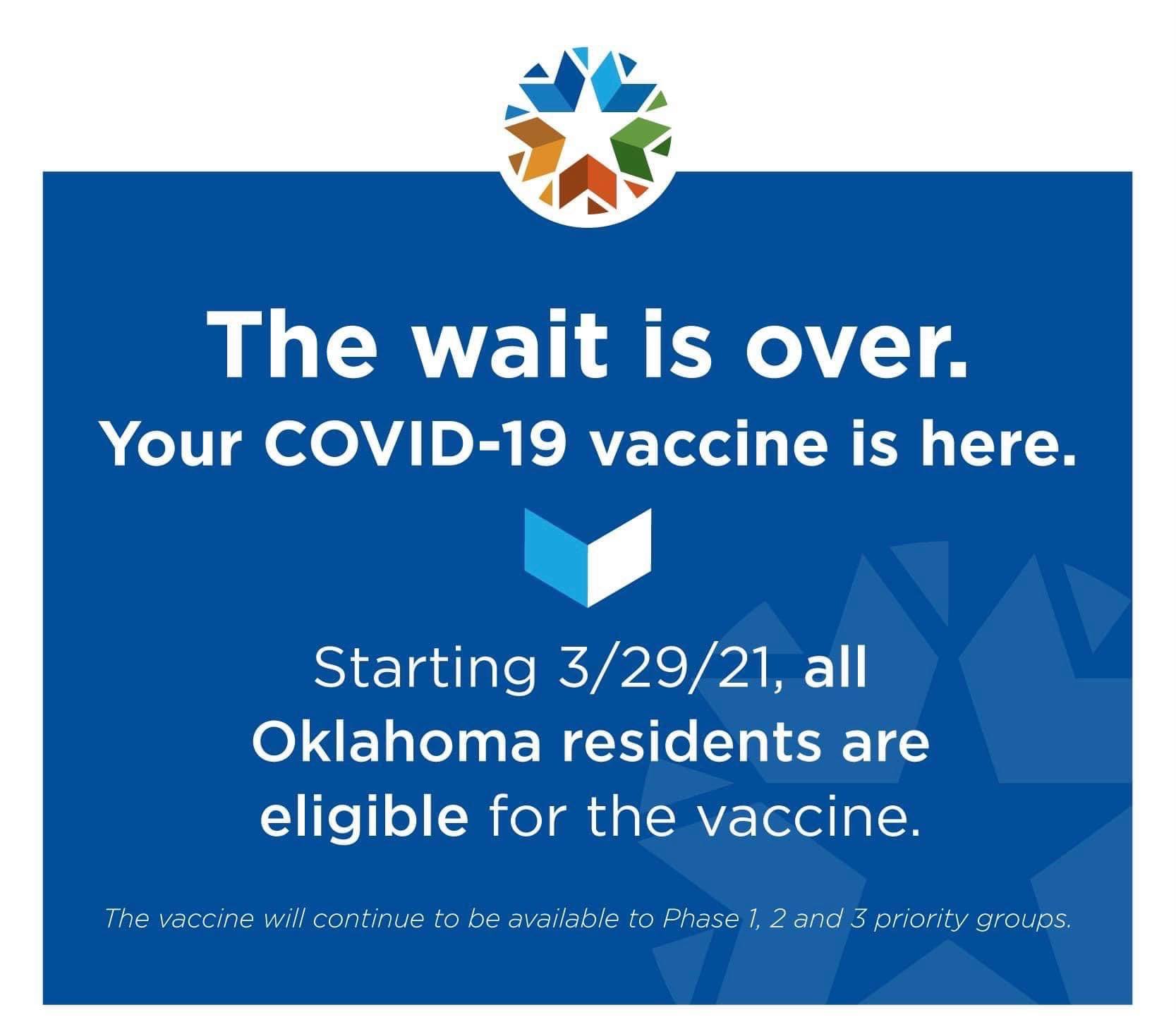 The wait is over.
Your COVID-19 vaccine is here.

Starting 3/29/21, all Oklahoma residents are eligible for the vaccine.

The vaccine will continue to be available to Phase 1, 2 and 3 priority groups.